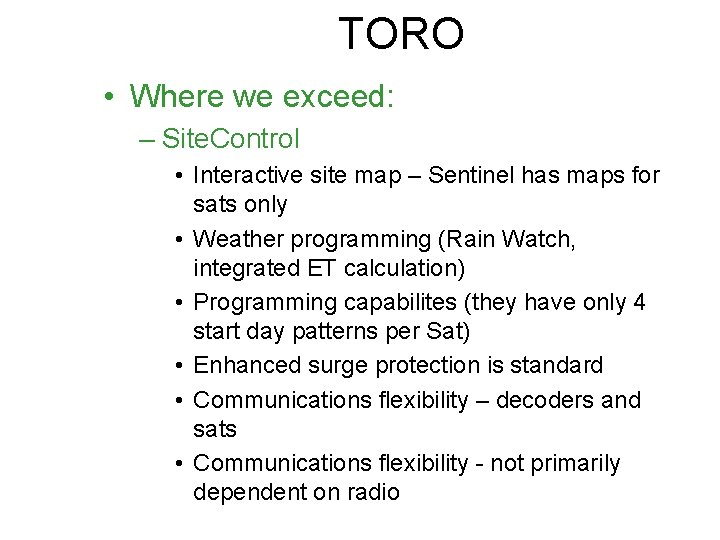 TORO

• Where we exceed:
– SiteControl
• Interactive site map – Sentinel has maps for sats only
• Weather programming (Rain Watch, integrated ET calculation)
• Programming capabilites (they have only 4 start day patterns per Sat)
• Enhanced surge protection is standard
• Communications flexibility – decoders and sats
• Communications flexibility - not primarily dependent on radio